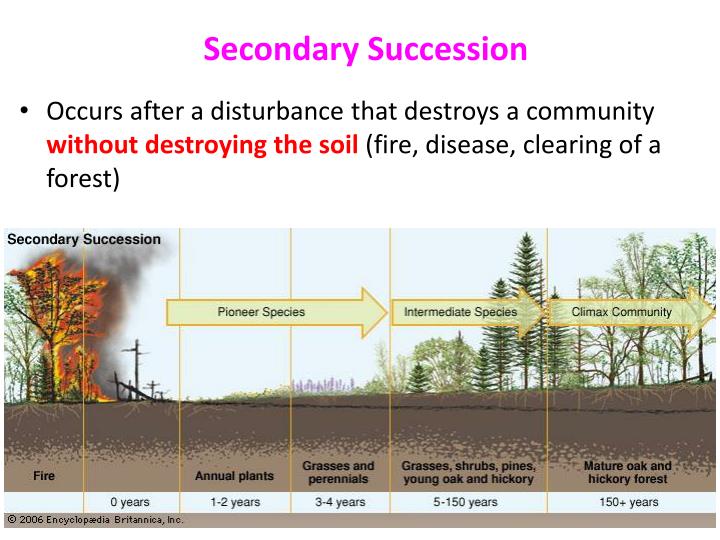 Secondary Succession

• Occurs after a disturbance that destroys a community without destroying the soil (fire, disease, clearing of a forest)

Secondary Succession

Pioneer Species

Intermediate Species

Climax Community

Fire

Annual plants

Grasses and perennials

Grasses, shrubs, pines, young oak and hickory

Mature oak and hickory forest

0 years

1-2 years

3-4 years

5-150 years

150+ years

© 2006 Encyclopædia Britannica, Inc.